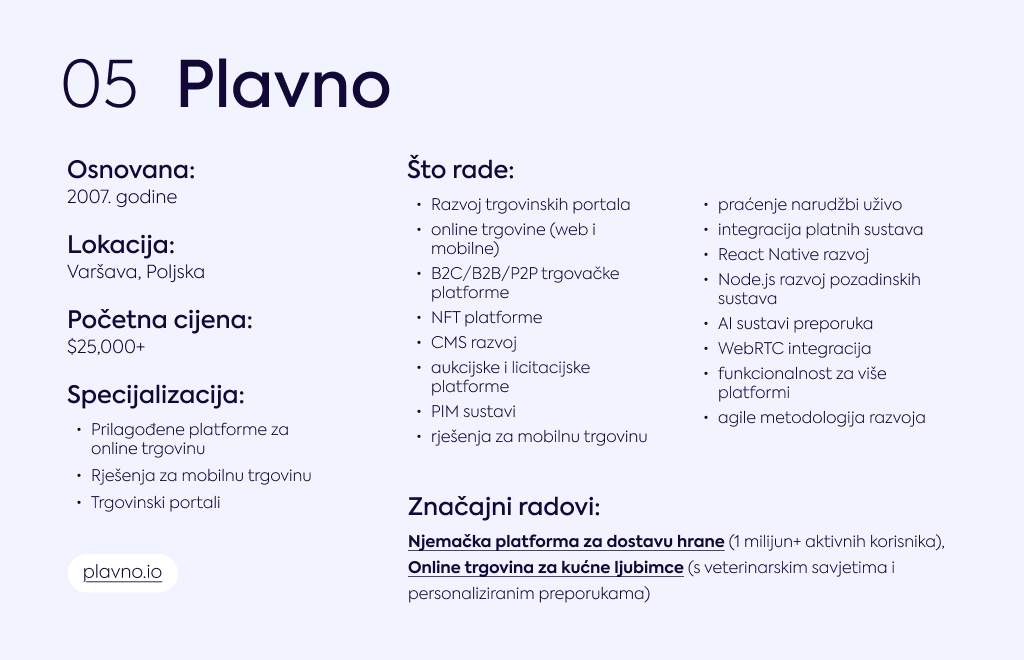 05 Plavno

Osnovana:
2007. godine

Lokacija:
Varšava, Poljska

Početna cijena:
$25,000+

Specijalizacija:
• Prilagođene platforme za online trgovinu
• Rješenja za mobilnu trgovinu
• Trgovinski portali

plavno.io

Što rade:
• Razvoj trgovinskih portala
• online trgovine (web i mobilne)
• B2C/B2B/P2P trgovačke platforme
• NFT platforme
• CMS razvoj
• aukcijske i licitacijske platforme
• PIM sustavi
• rješenja za mobilnu trgovinu

• praćenje narudžbi uživo
• integracija platnih sustava
• React Native razvoj
• Node.js razvoj pozadinskih sustava
• AI sustavi preporuka
• WebRTC integracija
• funkcionalnost za više platformi
• agile metodologija razvoja

Značajni radovi:
Njemačka platforma za dostavu hrane (1 milijun+ aktivnih korisnika), Online trgovina za kućne ljubimce (s veterinarskim savjetima i personaliziranim preporukama)